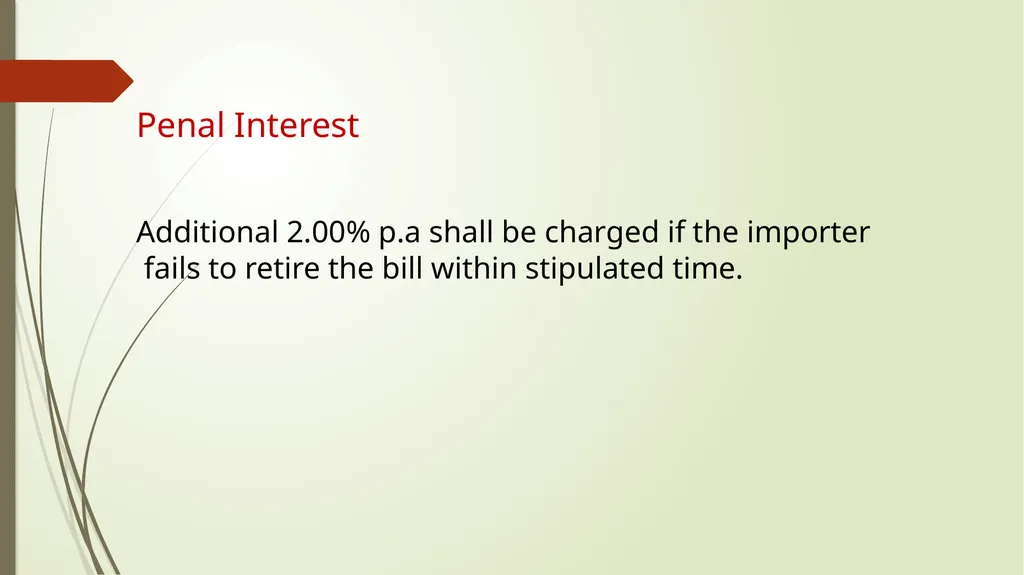 Penal Interest

Additional 2.00% p.a shall be charged if the importer fails to retire the bill within stipulated time.